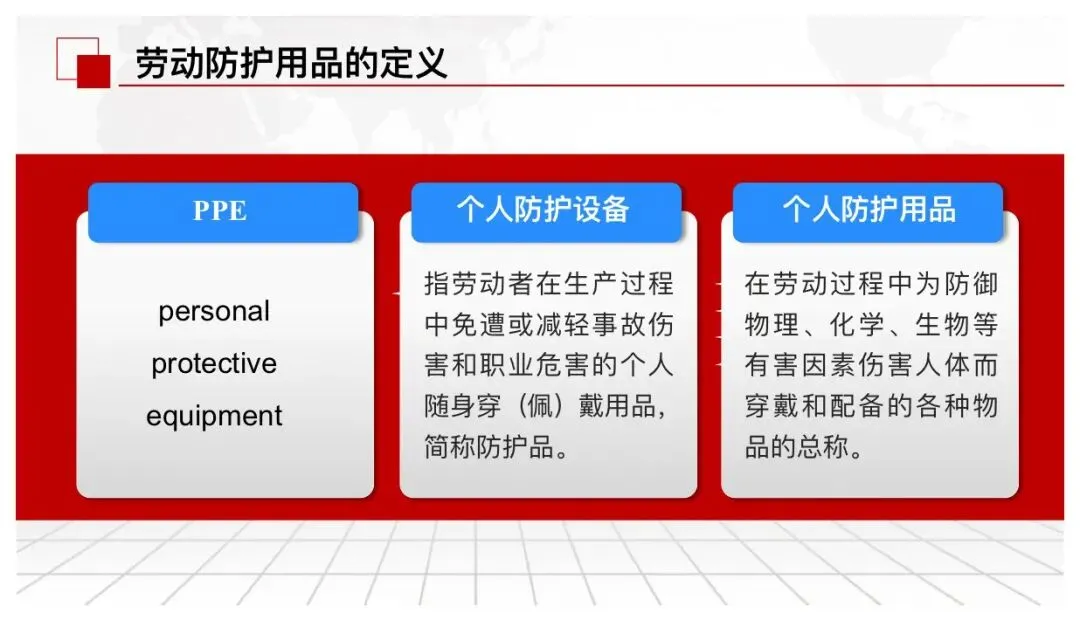 劳动防护用品的定义

PPE

personal protective equipment

个人防护设备

指劳动者在生产过程中免遭或减轻事故伤害和职业危害的个人随身穿（佩）戴用品，简称防护品。

个人防护用品

在劳动过程中为防御物理、化学、生物等有害因素伤害人体而穿戴和配备的各种物品的总称。